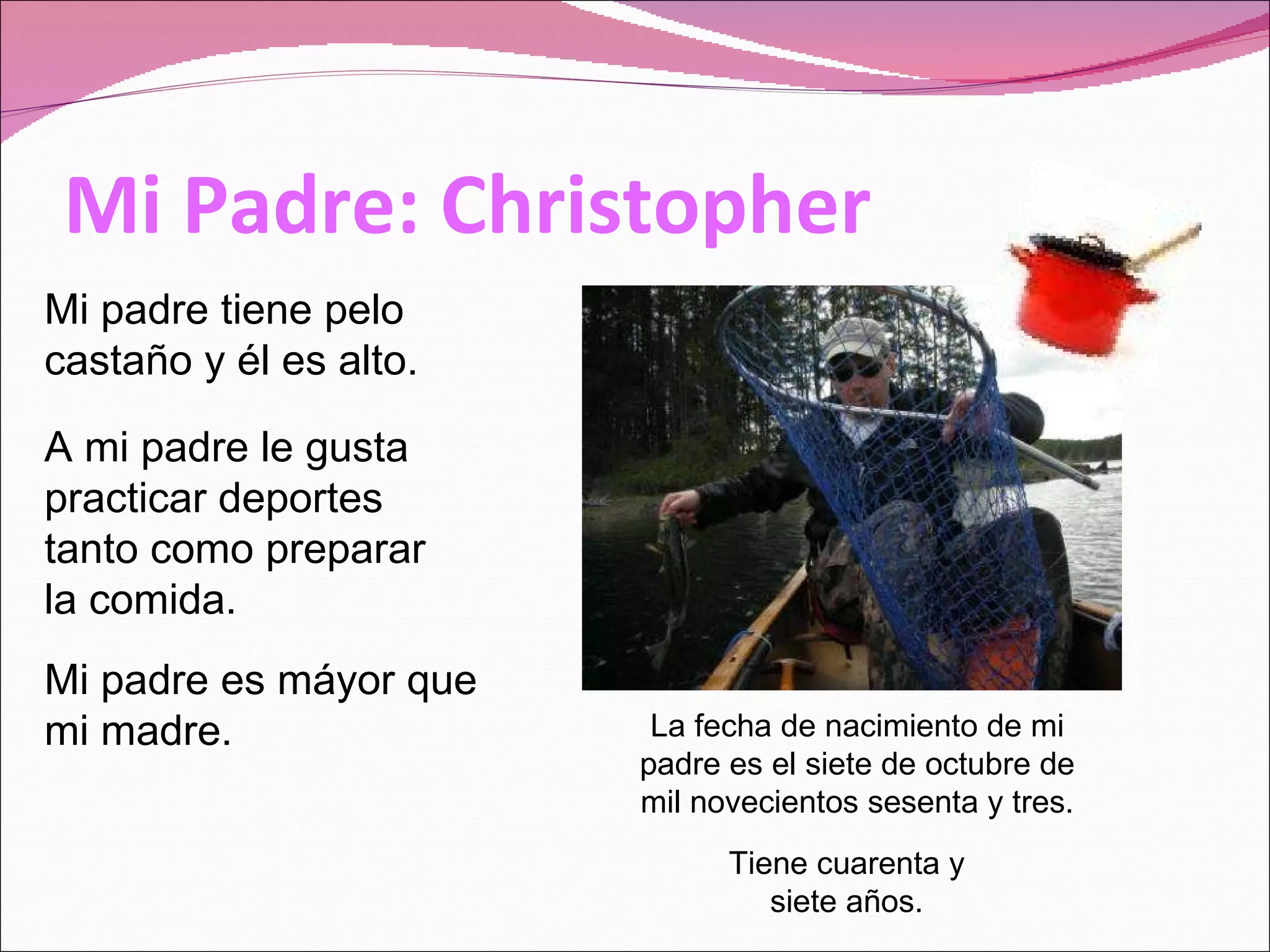 Mi Padre: Christopher

Mi padre tiene pelo castaño y él es alto.

A mi padre le gusta practicar deportes tanto como preparar la comida.

Mi padre es máyor que mi madre.

La fecha de nacimiento de mi padre es el siete de octubre de mil novecientos sesenta y tres.

Tiene cuarenta y siete años.